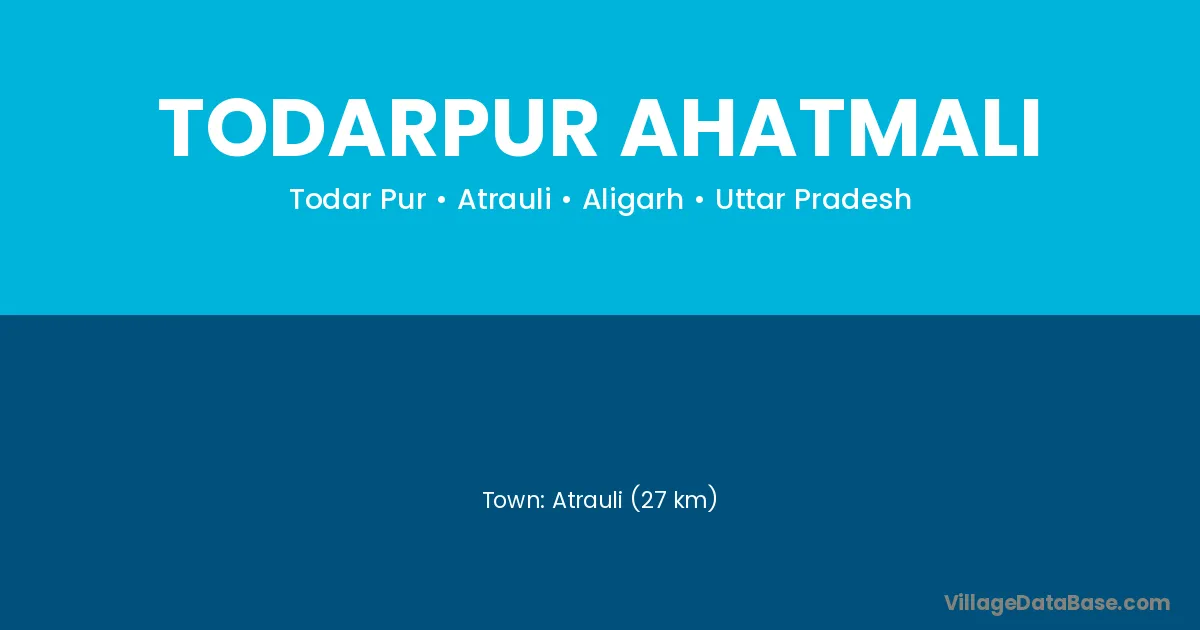 TODARPUR AHATMALI

Todar Pur • Atrauli • Aligarh • Uttar Pradesh

Town: Atrauli (27 km)

VillageDataBase.com